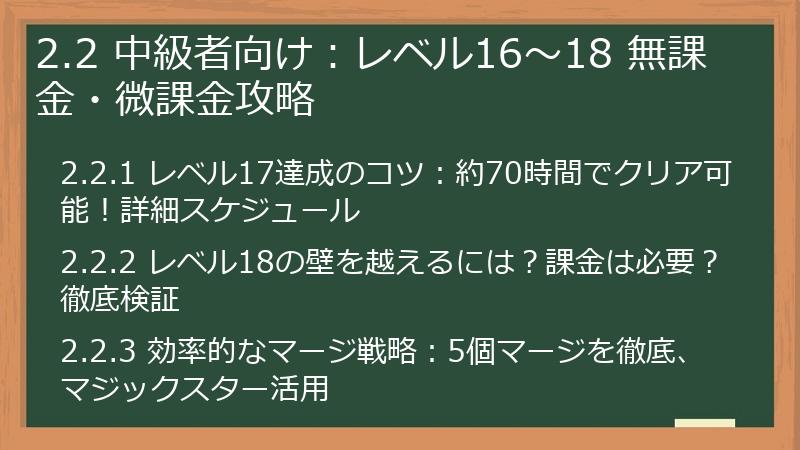 2.2 中級者向け：レベル16～18 無課金・微課金攻略

2.2.1 レベル17達成のコツ：約70時間でクリア可能！詳細スケジュール

2.2.2 レベル18の壁を越えるには？課金は必要？徹底検証

2.2.3 効率的なマージ戦略：5個マージを徹底、マジックスター活用